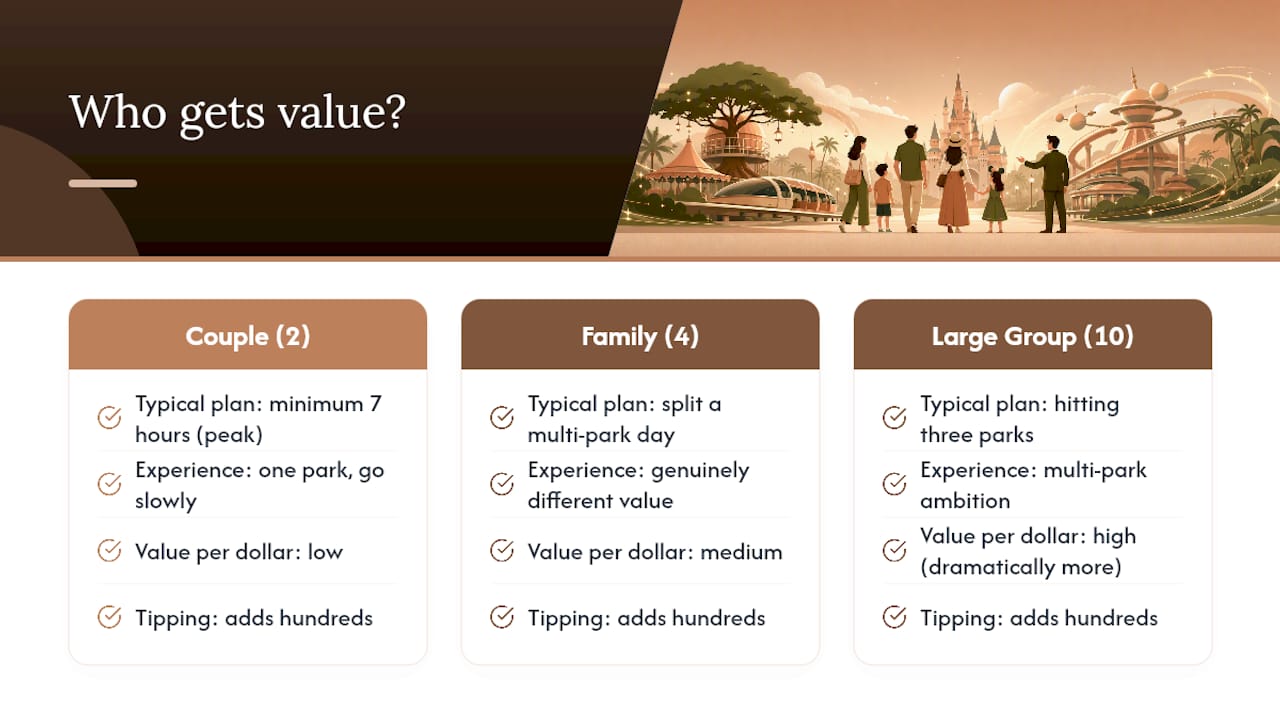 Who gets value?

Couple (2)

Typical plan: minimum 7 hours (peak)

Experience: one park, go slowly

Value per dollar: low

Tipping: adds hundreds

Family (4)

Typical plan: split a multi-park day

Experience: genuinely different value

Value per dollar: medium

Tipping: adds hundreds

Large Group (10)

Typical plan: hitting three parks

Experience: multi-park ambition

Value per dollar: high (dramatically more)

Tipping: adds hundreds